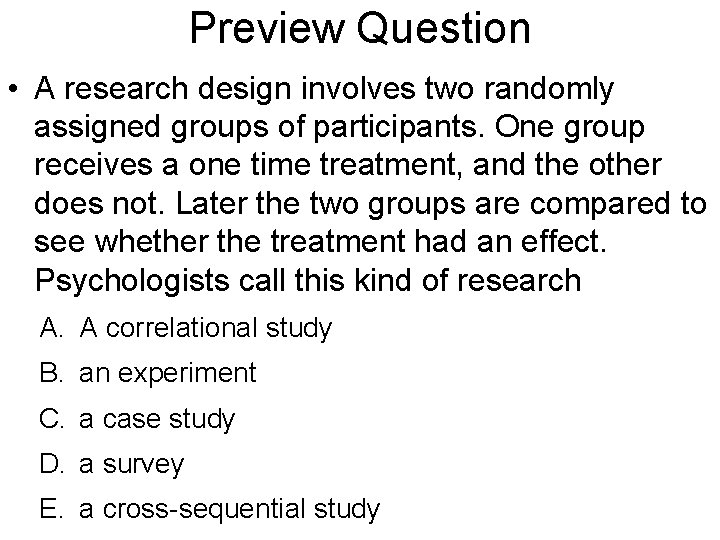 Preview Question

• A research design involves two randomly assigned groups of participants. One group receives a one time treatment, and the other does not. Later the two groups are compared to see whether the treatment had an effect. Psychologists call this kind of research

A. A correlational study

B. an experiment

C. a case study

D. a survey

E. a cross-sequential study